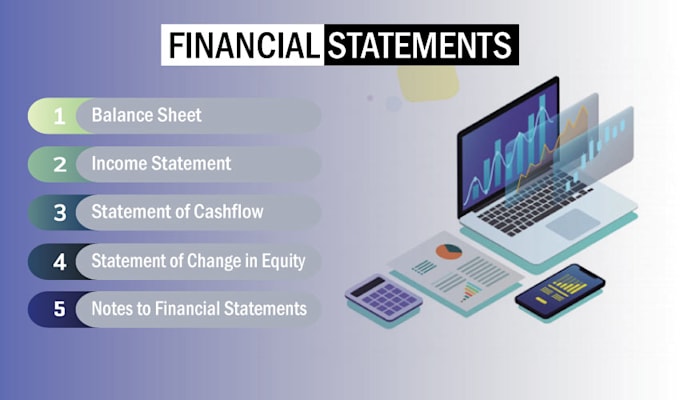 FINANCIAL STATEMENTS

1 Balance Sheet

2 Income Statement

3 Statement of Cashflow

4 Statement of Change in Equity

5 Notes to Financial Statements